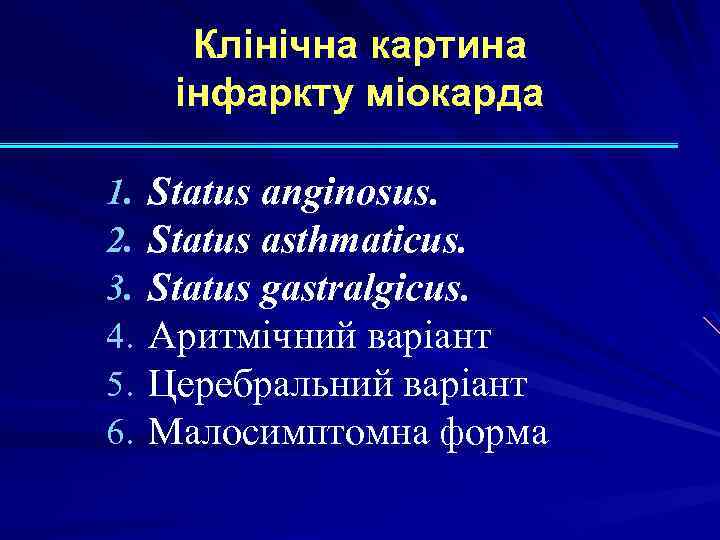 Клінічна картина інфаркту міокарда

1. Status anginosus.
2. Status asthmaticus.
3. Status gastralgicus.
4. Аритмічний варіант
5. Церебральний варіант
6. Малосимптомна форма